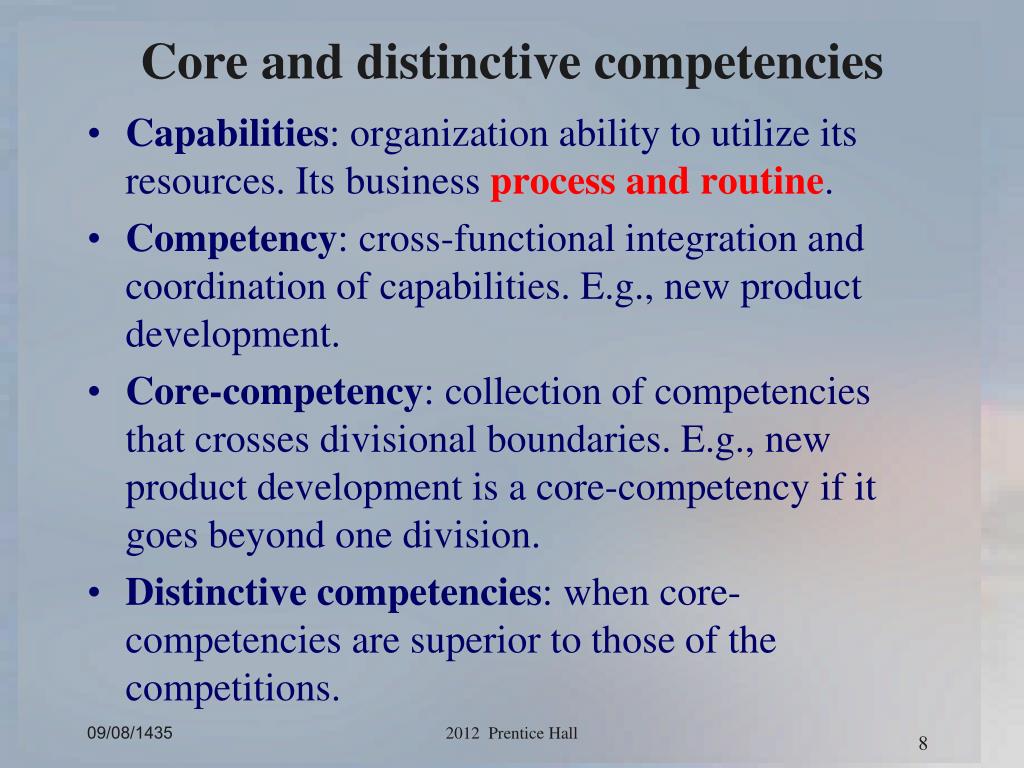 Core and distinctive competencies

• Capabilities: organization ability to utilize its resources. Its business process and routine.
• Competency: cross-functional integration and coordination of capabilities. E.g., new product development.
• Core-competency: collection of competencies that crosses divisional boundaries. E.g., new product development is a core-competency if it goes beyond one division.
• Distinctive competencies: when core-competencies are superior to those of the competitions.

09/08/1435

2012 Prentice Hall

8